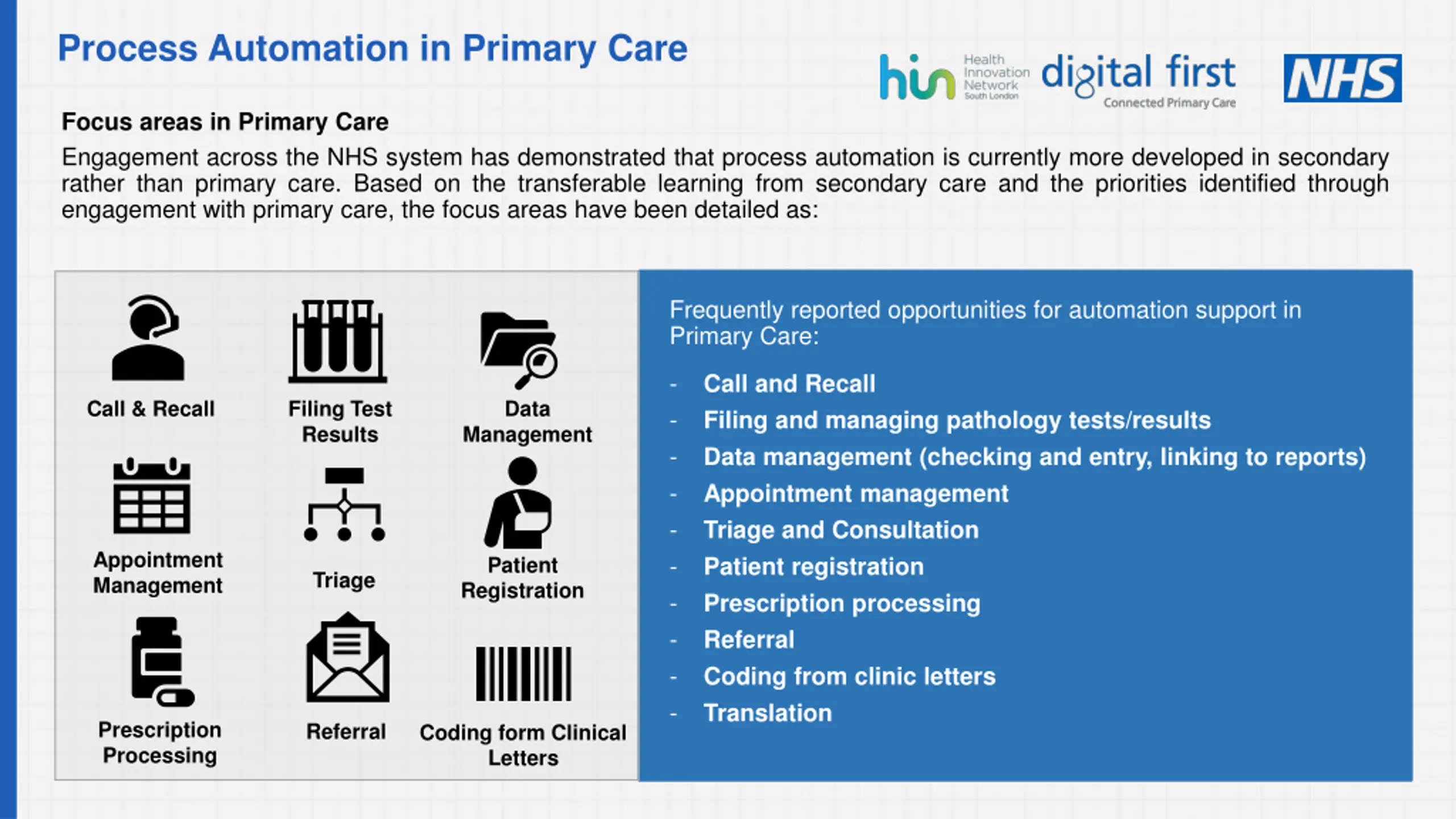 Process Automation in Primary Care

hin Health Innovation Network South London

digital first Connected Primary Care

NHS

Focus areas in Primary Care

Engagement across the NHS system has demonstrated that process automation is currently more developed in secondary rather than primary care. Based on the transferable learning from secondary care and the priorities identified through engagement with primary care, the focus areas have been detailed as:

Call & Recall

Filing Test Results

Data Management

Appointment Management

Triage

Patient Registration

Prescription Processing

Referral

Coding form Clinical Letters

Frequently reported opportunities for automation support in Primary Care:

- Call and Recall
- Filing and managing pathology tests/results
- Data management (checking and entry, linking to reports)
- Appointment management
- Triage and Consultation
- Patient registration
- Prescription processing
- Referral
- Coding from clinic letters
- Translation